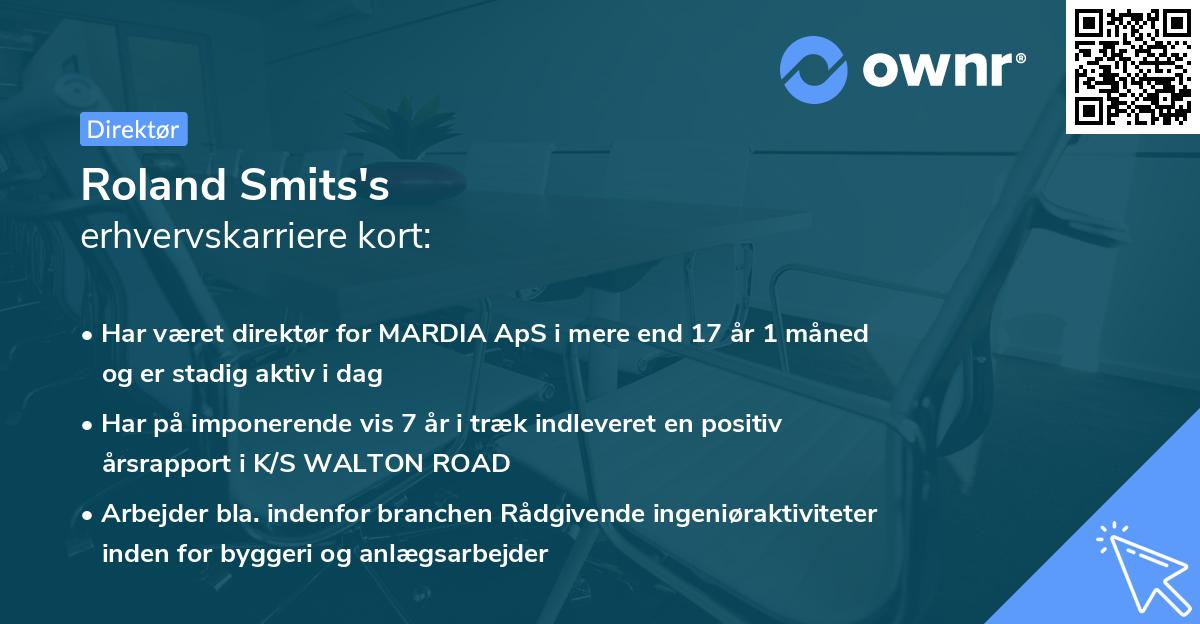 ownr®

Direktør

Roland Smits's
erhvervskarriere kort:

• Har været direktør for MARDIA ApS i mere end 17 år 1 måned og er stadig aktiv i dag

• Har på imponerende vis 7 år i træk indleveret en positiv årsrapport i K/S WALTON ROAD

• Arbejder bla. indenfor branchen Rådgivende ingeniøraktiviteter inden for byggeri og anlægsarbejder